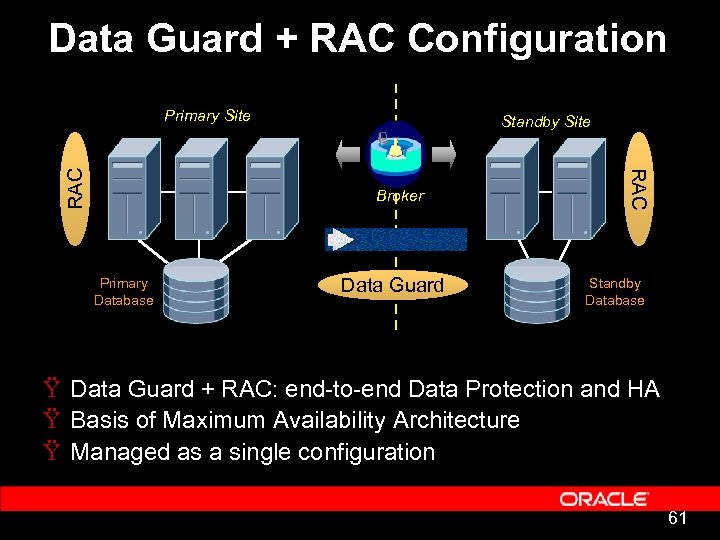 Data Guard + RAC Configuration

Primary Site

Standby Site

RAC

Broker

RAC

Primary Database

Data Guard

Standby Database

Ÿ Data Guard + RAC: end-to-end Data Protection and HA
Ÿ Basis of Maximum Availability Architecture
Ÿ Managed as a single configuration

ORACLE

61